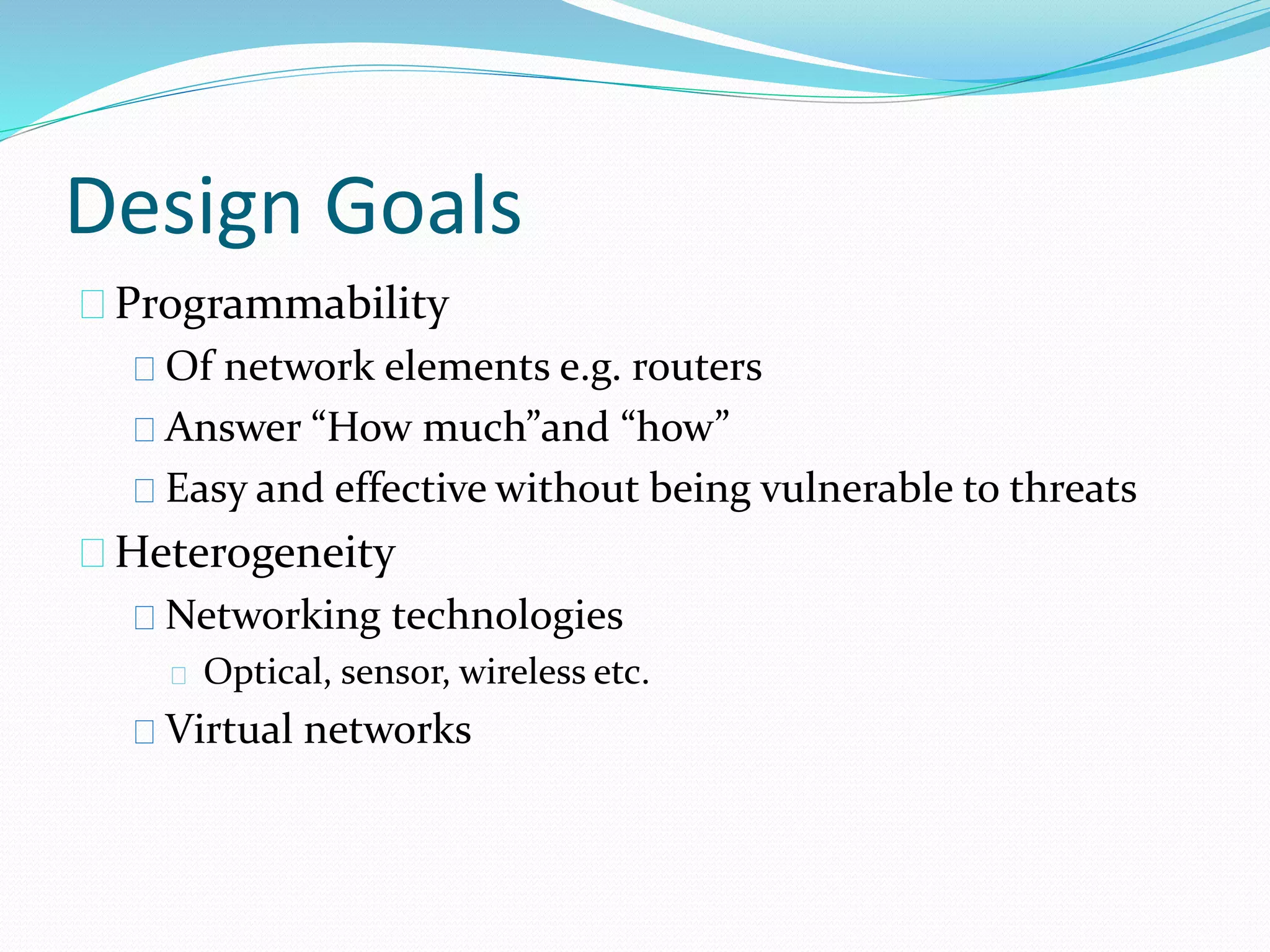 Design Goals

Programmability

Of network elements e.g. routers

Answer “How much”and “how”

Easy and effective without being vulnerable to threats

Heterogeneity

Networking technologies

Optical, sensor, wireless etc.

Virtual networks